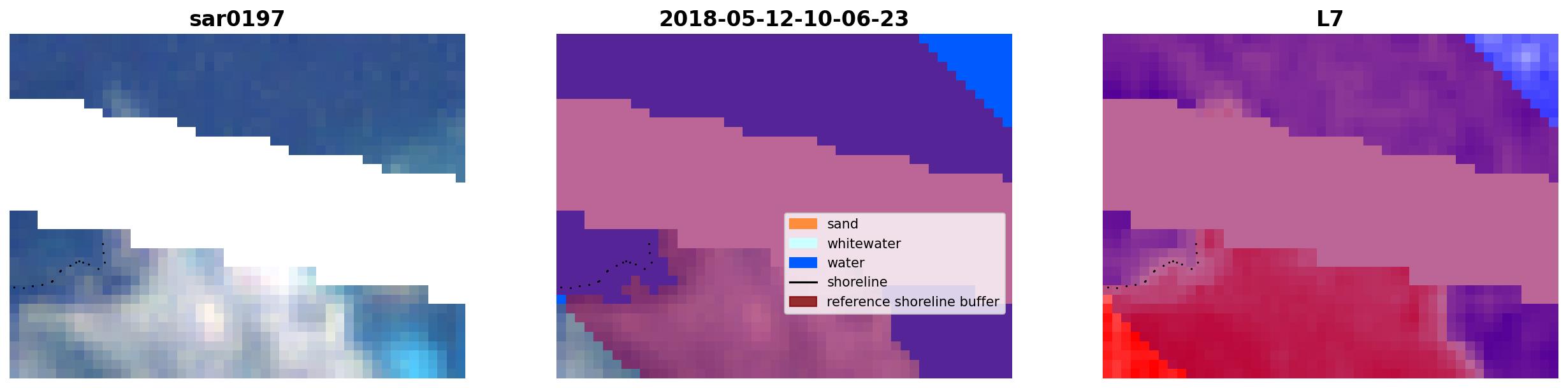 sar0197

2018-05-12-10-06-23

sand
whitewater
water
shoreline
reference shoreline buffer

L7